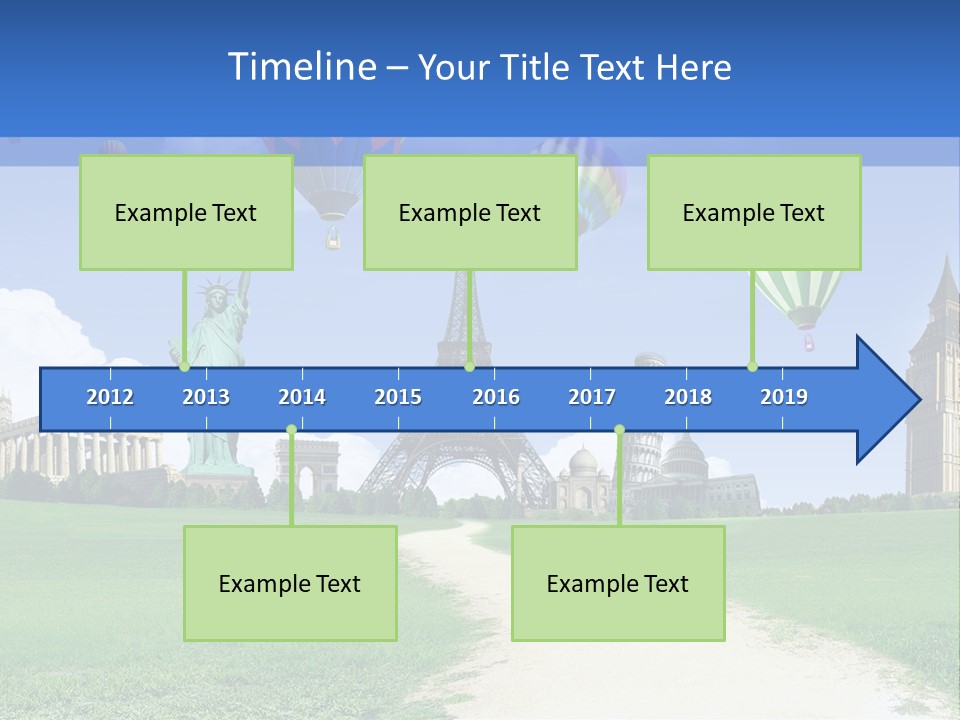 Timeline – Your Title Text Here

Example Text

Example Text

Example Text

2012 2013 2014 2015 2016 2017 2018 2019

Example Text

Example Text